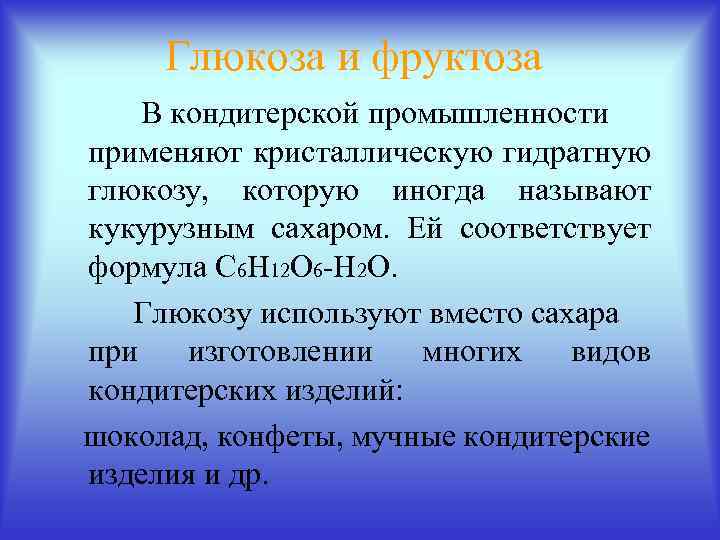 Глюкоза и фруктоза

В кондитерской промышленности применяют кристаллическую гидратную глюкозу, которую иногда называют кукурузным сахаром. Ей соответствует формула $C_6H_{12}O_6$-$H_2O$.

Глюкозу используют вместо сахара при изготовлении многих видов кондитерских изделий:

шоколад, конфеты, мучные кондитерские изделия и др.